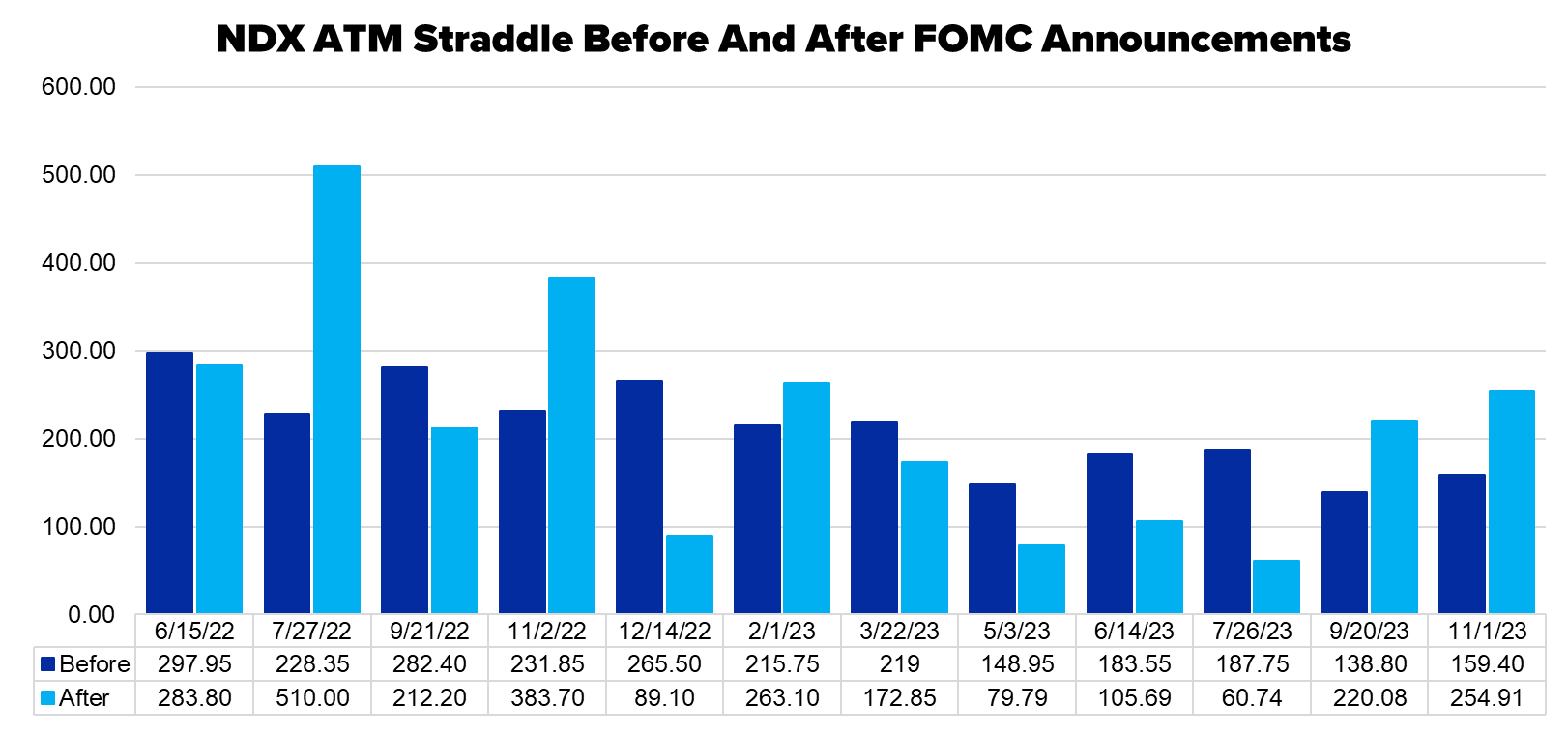 NDX ATM Straddle Before And After FOMC Announcements

600.00
500.00
400.00
300.00
200.00
100.00
0.00

| | 6/15/22 | 7/27/22 | 9/21/22 | 11/2/22 | 12/14/22 | 2/1/23 | 3/22/23 | 5/3/23 | 6/14/23 | 7/26/23 | 9/20/23 | 11/1/23 |
|---|---|---|---|---|---|---|---|---|---|---|---|---|
| Before | 297.95 | 228.35 | 282.40 | 231.85 | 265.50 | 215.75 | 219 | 148.95 | 183.55 | 187.75 | 138.80 | 159.40 |
| After | 283.80 | 510.00 | 212.20 | 383.70 | 89.10 | 263.10 | 172.85 | 79.79 | 105.69 | 60.74 | 220.08 | 254.91 |